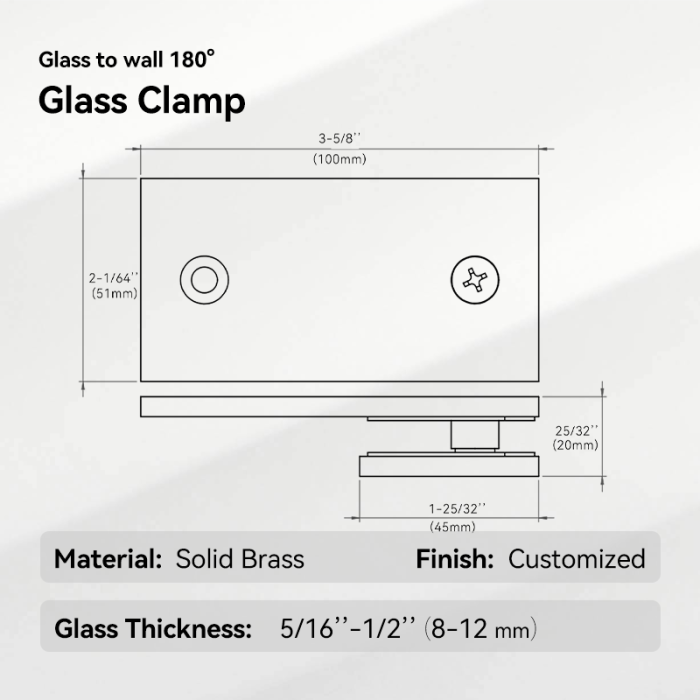 Glass to wall 180°

Glass Clamp

3-5/8''
(100mm)

2-1/64''
(51mm)

25/32''
(20mm)

1-25/32''
(45mm)

Material: Solid Brass

Finish: Customized

Glass Thickness: 5/16''-1/2'' (8-12 mm)